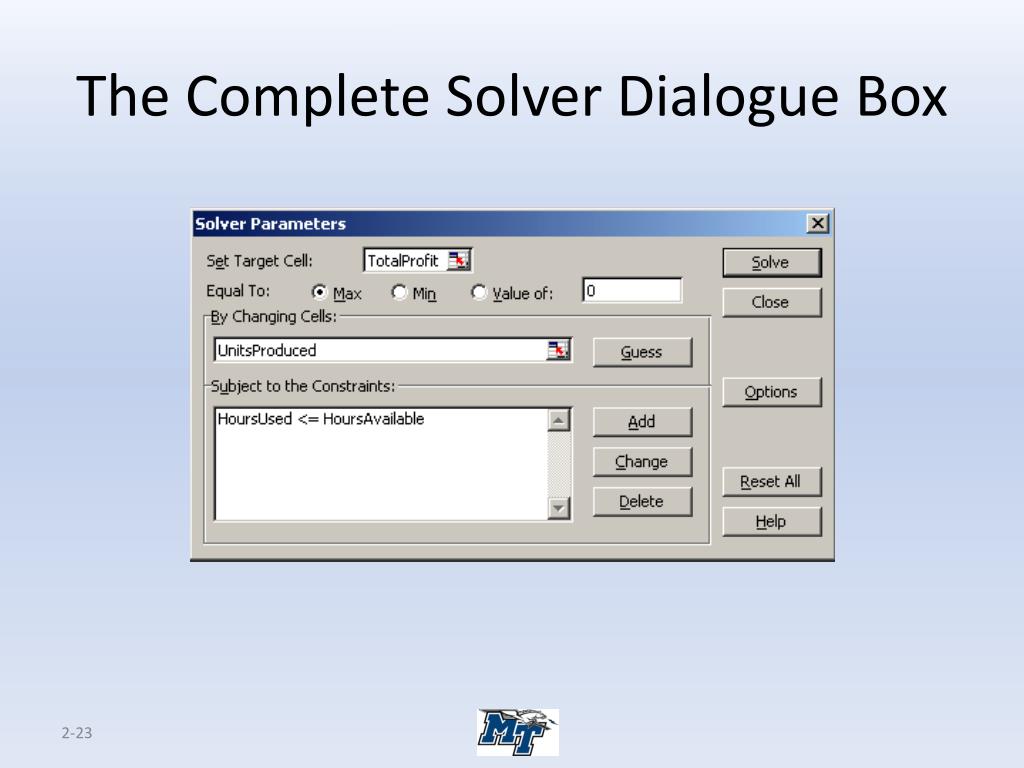 The Complete Solver Dialogue Box

Solver Parameters

Set Target Cell: TotalProfit

Equal To: Max Min Value of: 0

By Changing Cells:

UnitsProduced

Guess

Subject to the Constraints:

HoursUsed <= HoursAvailable

Add

Change

Delete

Solve

Close

Options

Reset All

Help

2-23

MT